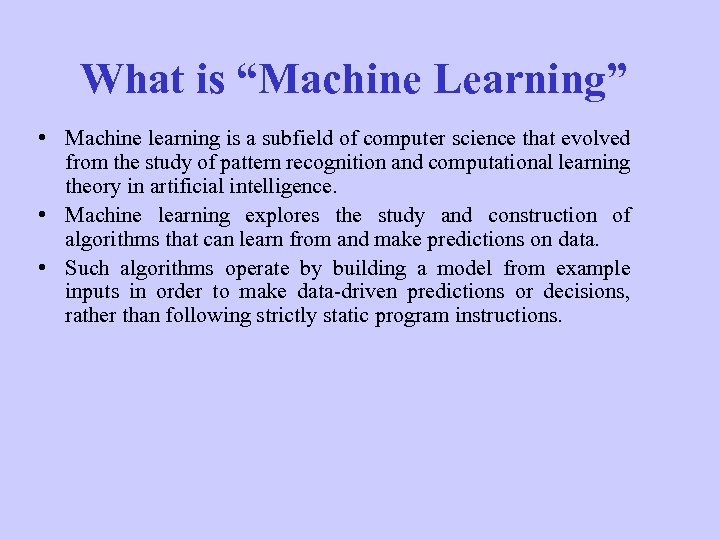 What is “Machine Learning”

• Machine learning is a subfield of computer science that evolved from the study of pattern recognition and computational learning theory in artificial intelligence.

• Machine learning explores the study and construction of algorithms that can learn from and make predictions on data.

• Such algorithms operate by building a model from example inputs in order to make data-driven predictions or decisions, rather than following strictly static program instructions.